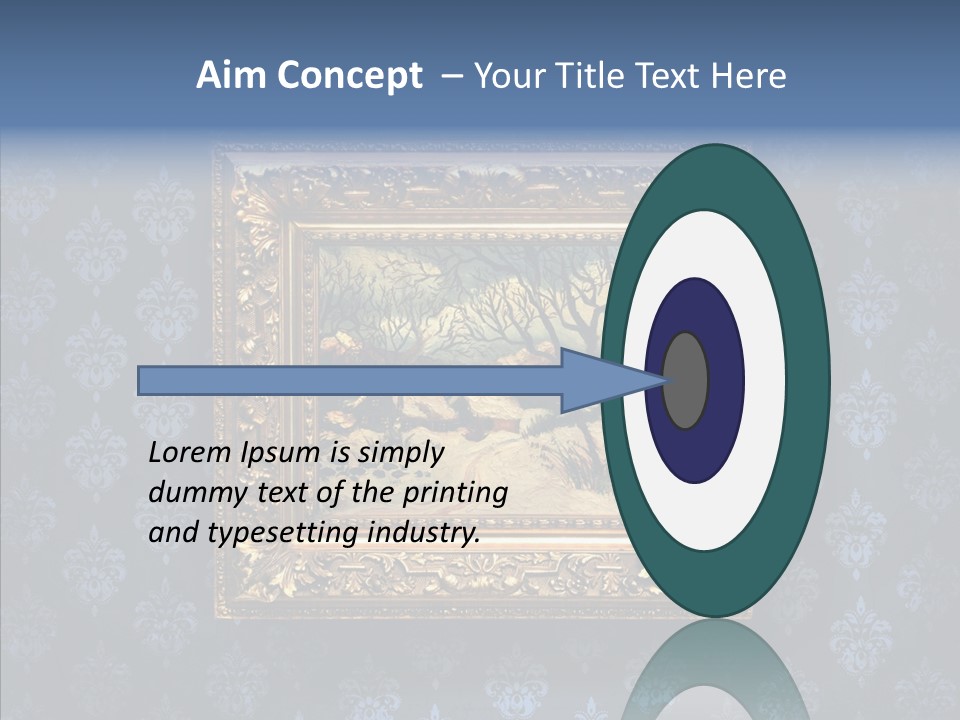 Aim Concept – Your Title Text Here

Lorem Ipsum is simply dummy text of the printing and typesetting industry.